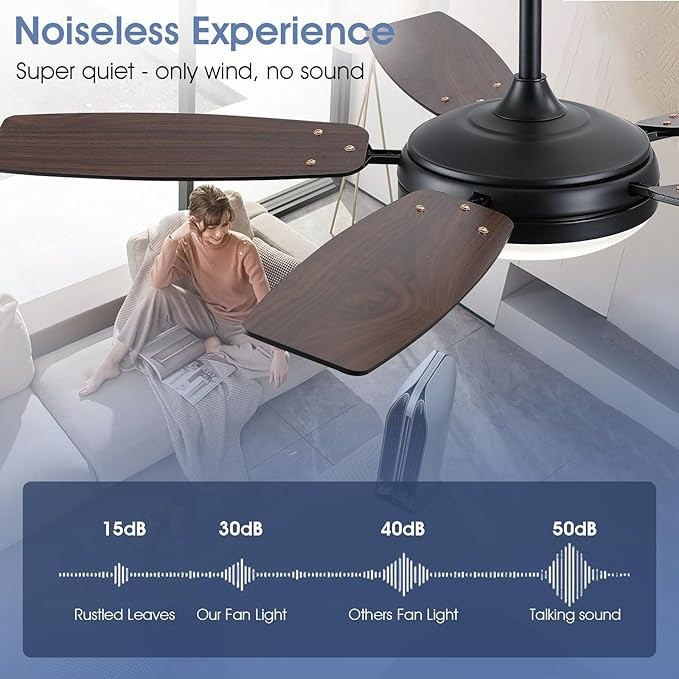 Noiseless Experience
Super quiet - only wind, no sound

15dB
Rustled Leaves

30dB
Our Fan Light

40dB
Others Fan Light

50dB
Talking sound